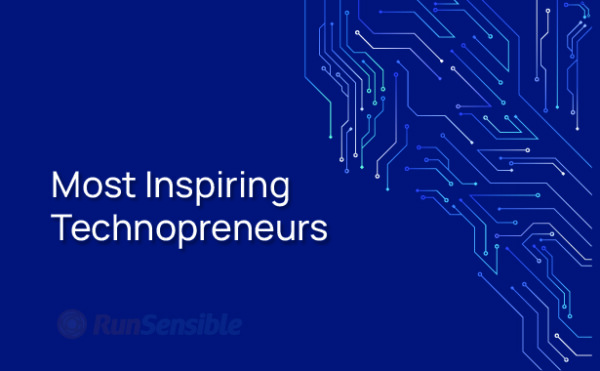 Most Inspiring Technopreneurs

RunSensible